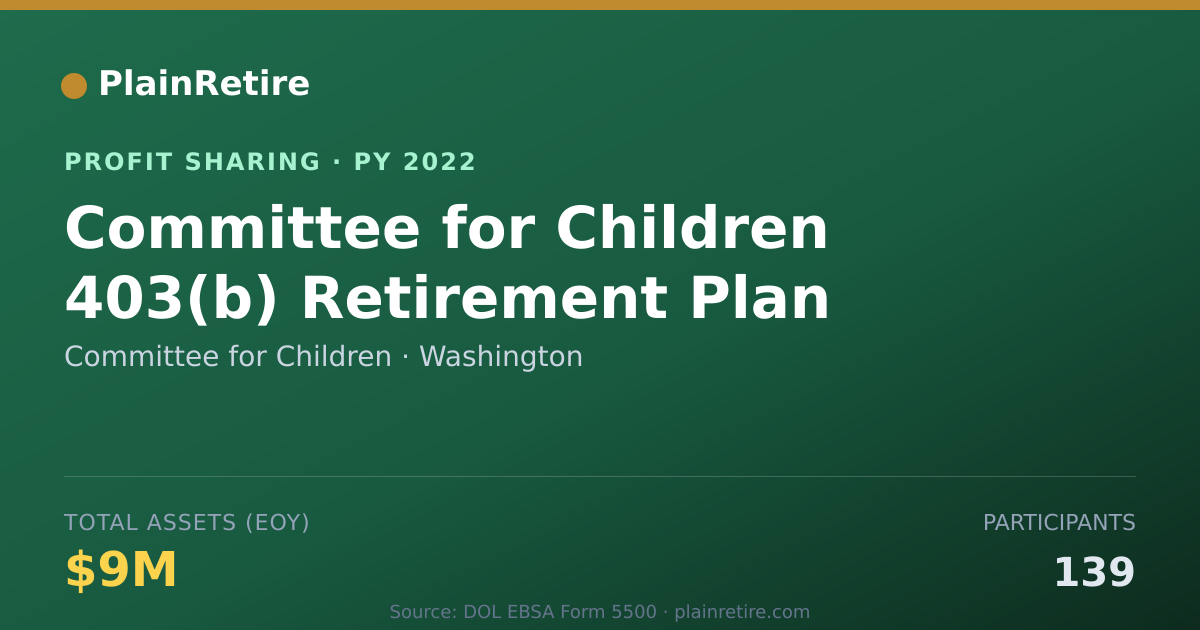 PlainRetire

PROFIT SHARING · PY 2022

Committee for Children 403(b) Retirement Plan

Committee for Children · Washington

TOTAL ASSETS (EOY)

$9M

PARTICIPANTS

139

Source: DOL EBSA Form 5500 · plainretire.com